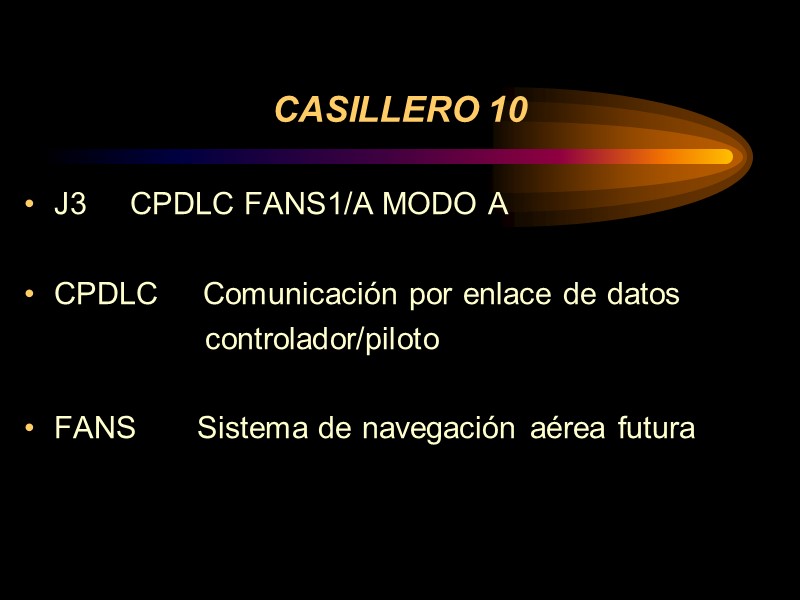 CASILLERO 10

• J3 CPDLC FANS1/A MODO A

• CPDLC Comunicación por enlace de datos controlador/piloto

• FANS Sistema de navegación aérea futura